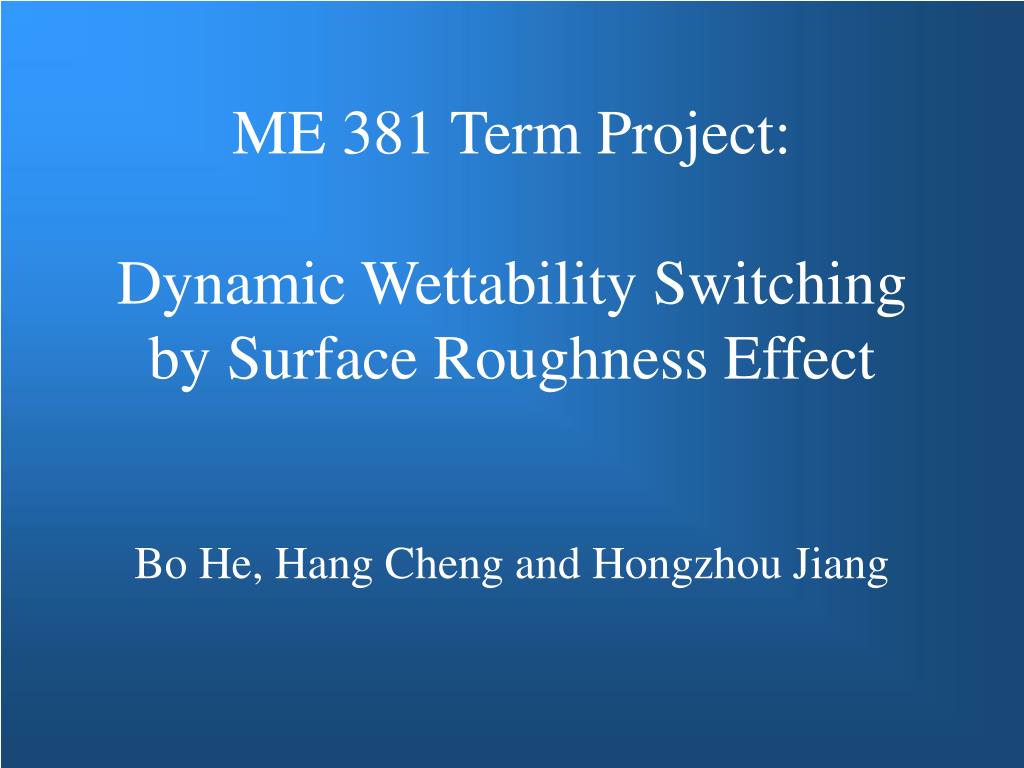 ME 381 Term Project:

Dynamic Wettability Switching by Surface Roughness Effect

Bo He, Hang Cheng and Hongzhou Jiang